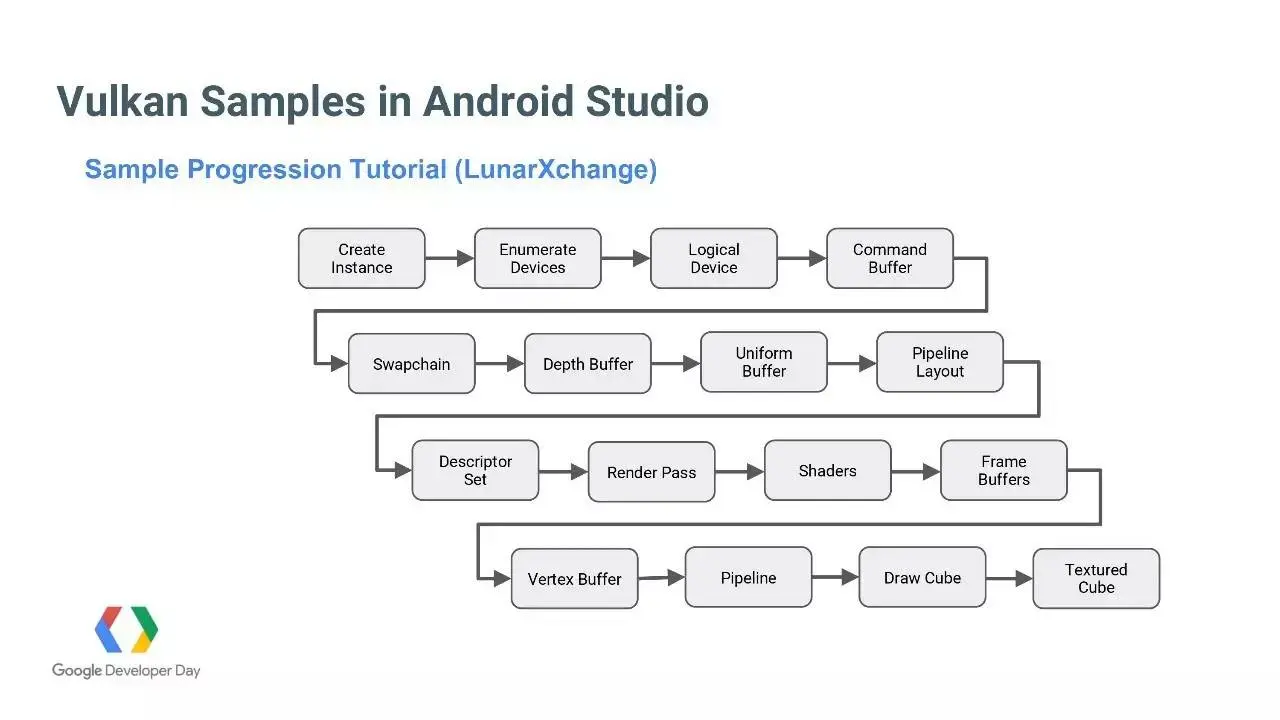 Vulkan Samples in Android Studio

Sample Progression Tutorial (LunarXchange)

Create Instance

Enumerate Devices

Logical Device

Command Buffer

Swapchain

Depth Buffer

Uniform Buffer

Pipeline Layout

Descriptor Set

Render Pass

Shaders

Frame Buffers

Vertex Buffer

Pipeline

Draw Cube

Textured Cube

Google Developer Day